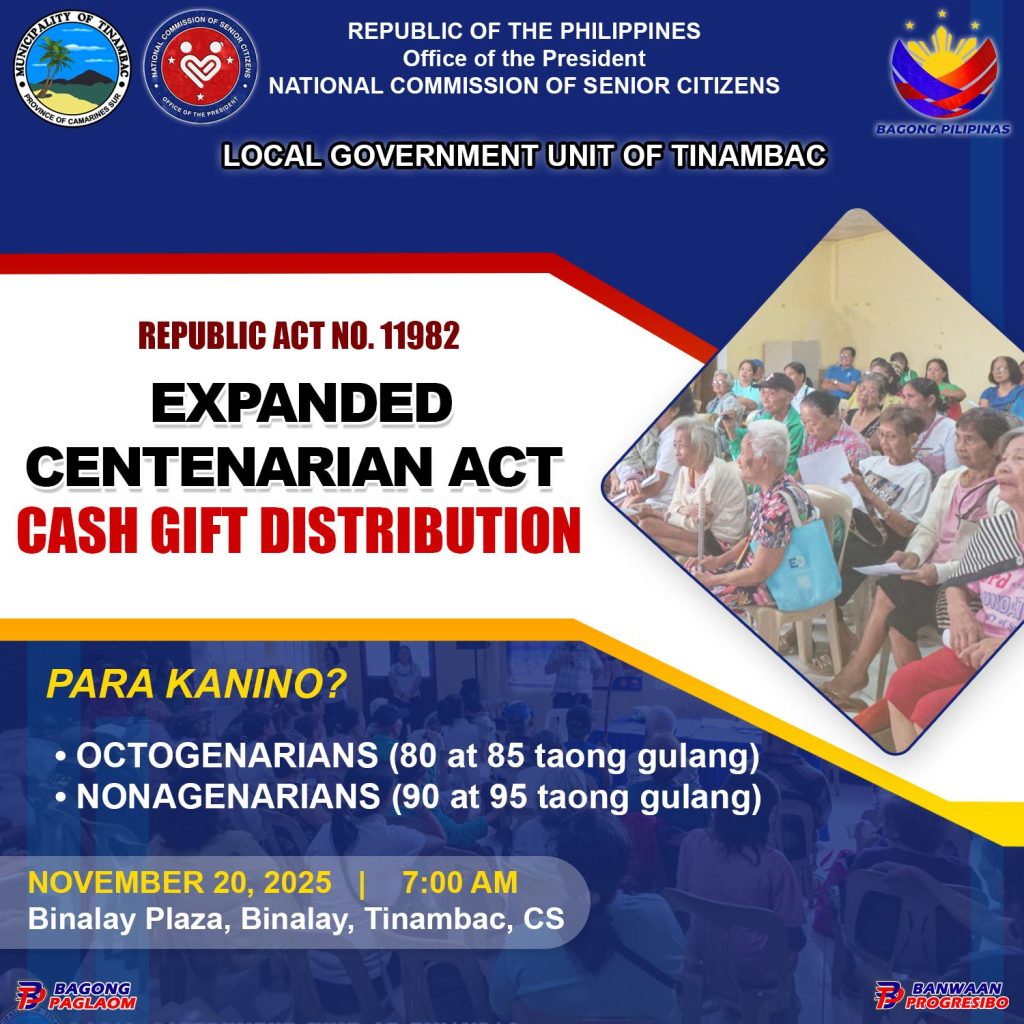 MUNICIPALITY OF TINAMBAC
PROVINCE OF CAMARINES SUR

NATIONAL COMMISSION OF SENIOR CITIZENS
OFFICE OF THE PRESIDENT

REPUBLIC OF THE PHILIPPINES
Office of the President
NATIONAL COMMISSION OF SENIOR CITIZENS

BAGONG PILIPINAS

LOCAL GOVERNMENT UNIT OF TINAMBAC

REPUBLIC ACT NO. 11982

EXPANDED CENTENARIAN ACT
CASH GIFT DISTRIBUTION

PARA KANINO?

• OCTOGENARIANS (80 at 85 taong gulang)
• NONAGENARIANS (90 at 95 taong gulang)

NOVEMBER 20, 2025 | 7:00 AM
Binalay Plaza, Binalay, Tinambac, CS

BAGONG PAGLAOM

BANWAAN PROGRESIBO